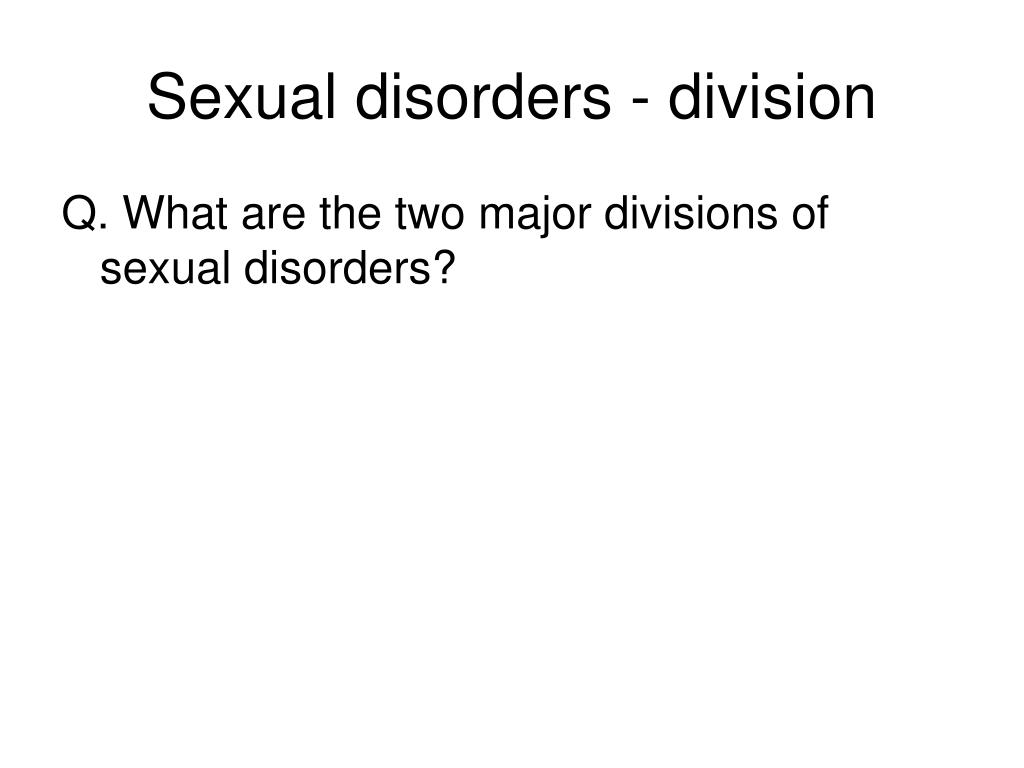 Sexual disorders - division

Q. What are the two major divisions of sexual disorders?